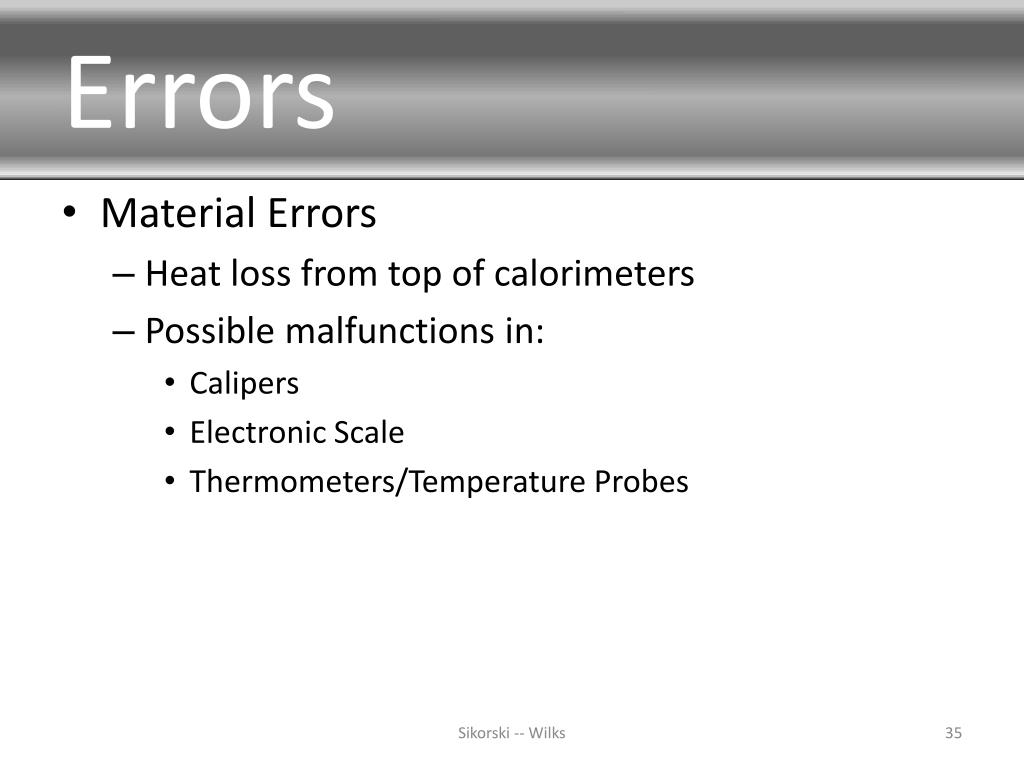 Errors

• Material Errors
– Heat loss from top of calorimeters
– Possible malfunctions in:
• Calipers
• Electronic Scale
• Thermometers/Temperature Probes

Sikorski -- Wilks

35